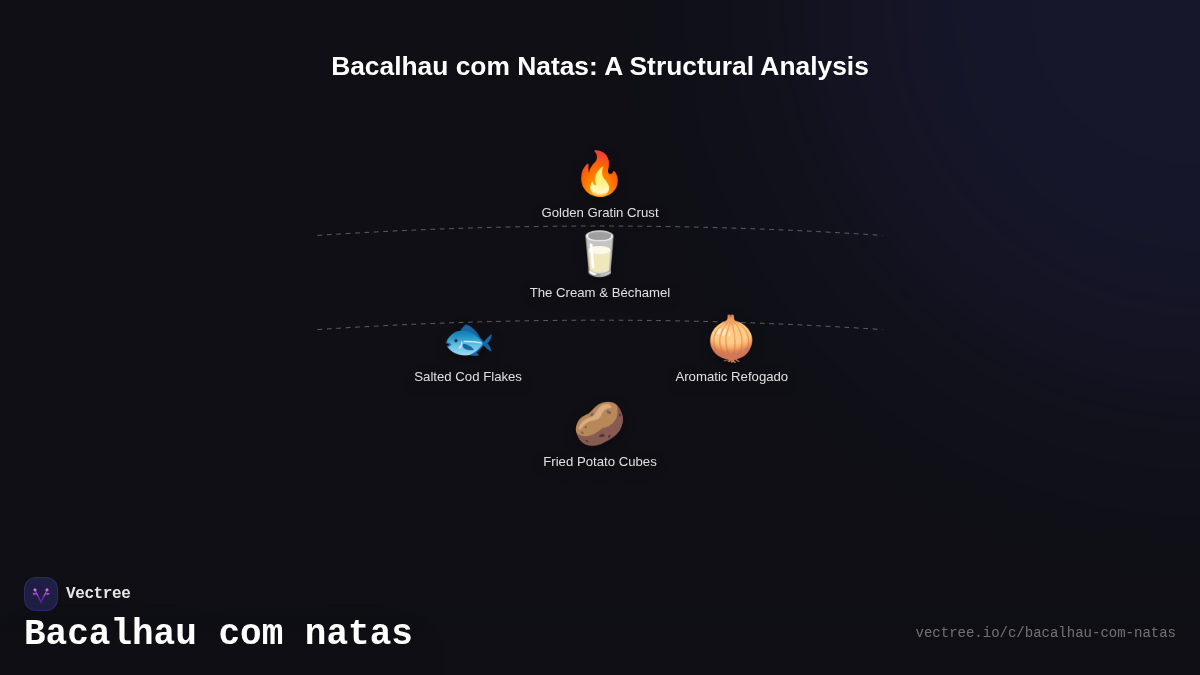 Bacalhau com Natas: A Structural Analysis

Golden Gratin Crust

The Cream & Béchamel

Salted Cod Flakes

Aromatic Refogado

Fried Potato Cubes

Vectree

Bacalhau com natas

vectree.io/c/bacalhau-com-natas